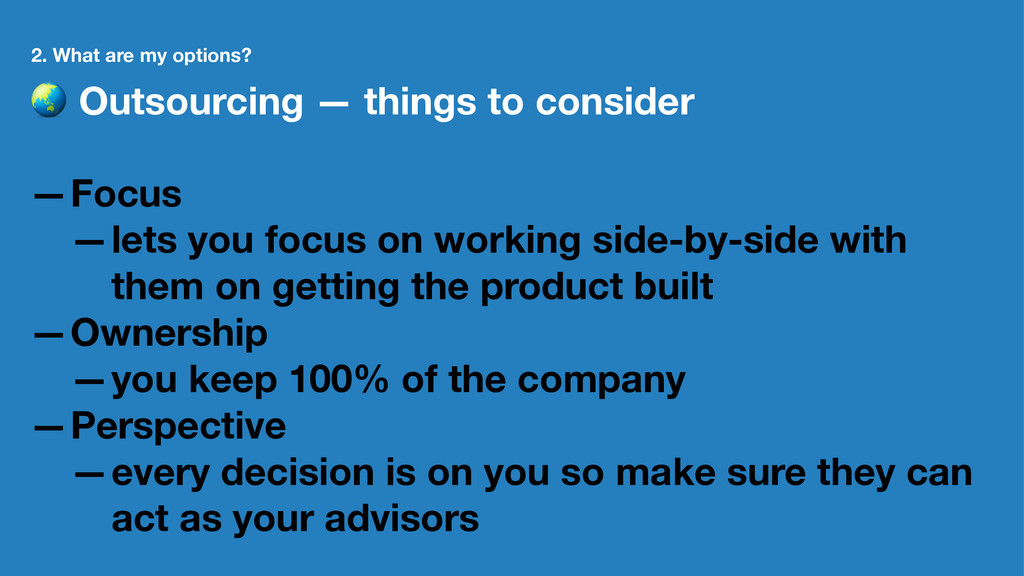 2. What are my options?

🌏 Outsourcing — things to consider

— Focus
— lets you focus on working side-by-side with them on getting the product built
— Ownership
— you keep 100% of the company
— Perspective
— every decision is on you so make sure they can act as your advisors